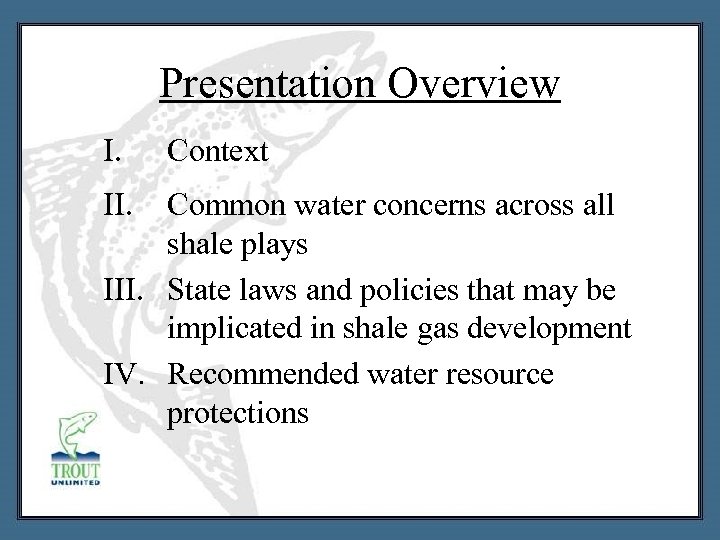 Presentation Overview

I. Context

II. Common water concerns across all shale plays

III. State laws and policies that may be implicated in shale gas development

IV. Recommended water resource protections

TROUT UNLIMITED